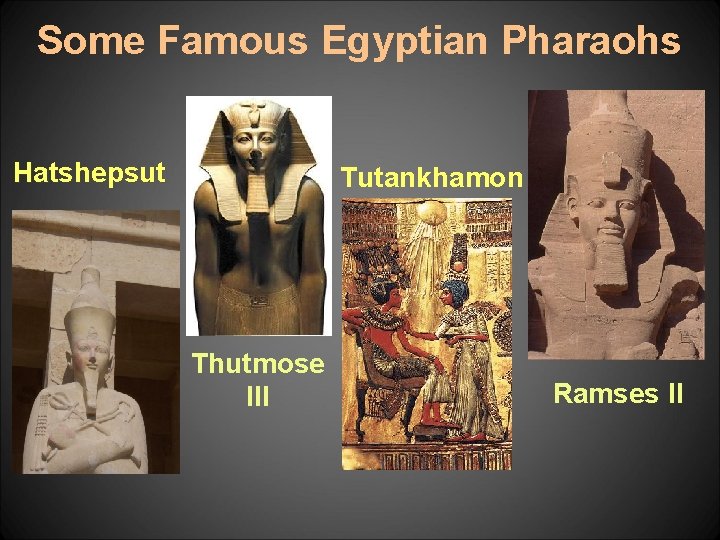 Some Famous Egyptian Pharaohs

Hatshepsut

Thutmose III

Tutankhamon

Ramses II